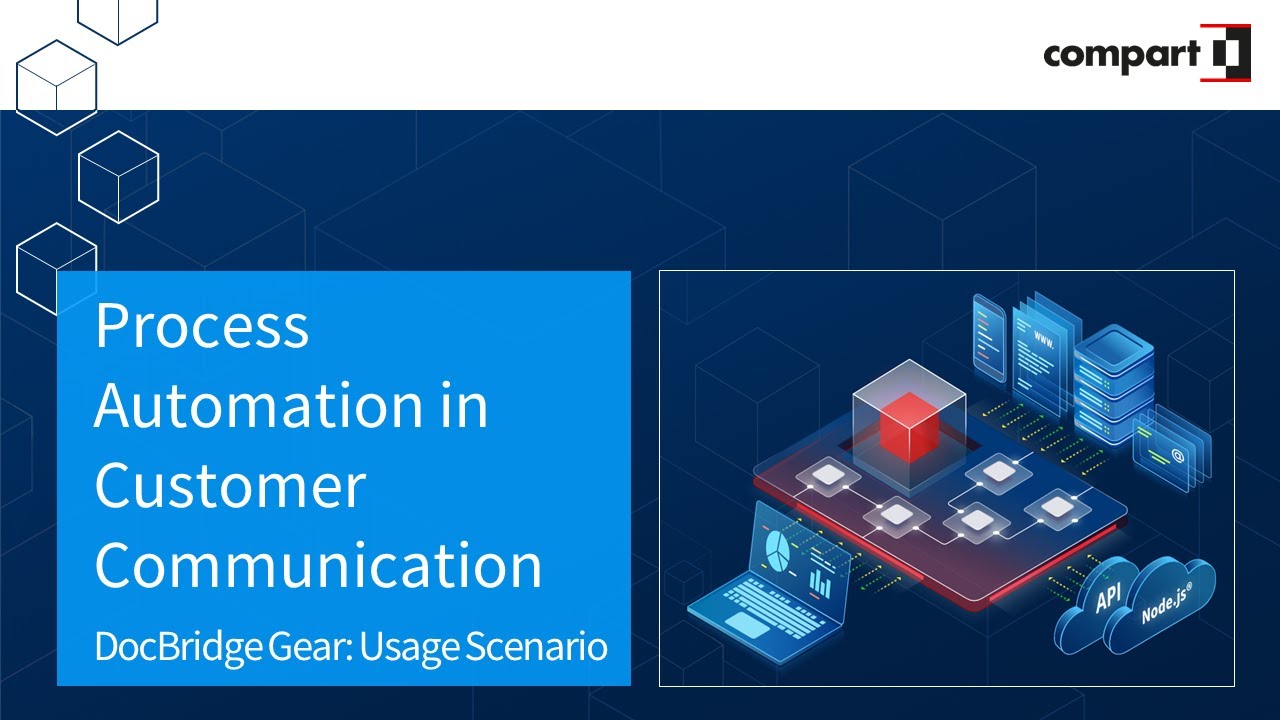 compart

Process Automation in Customer Communication

DocBridge Gear: Usage Scenario

www.

@

API

Node.js®